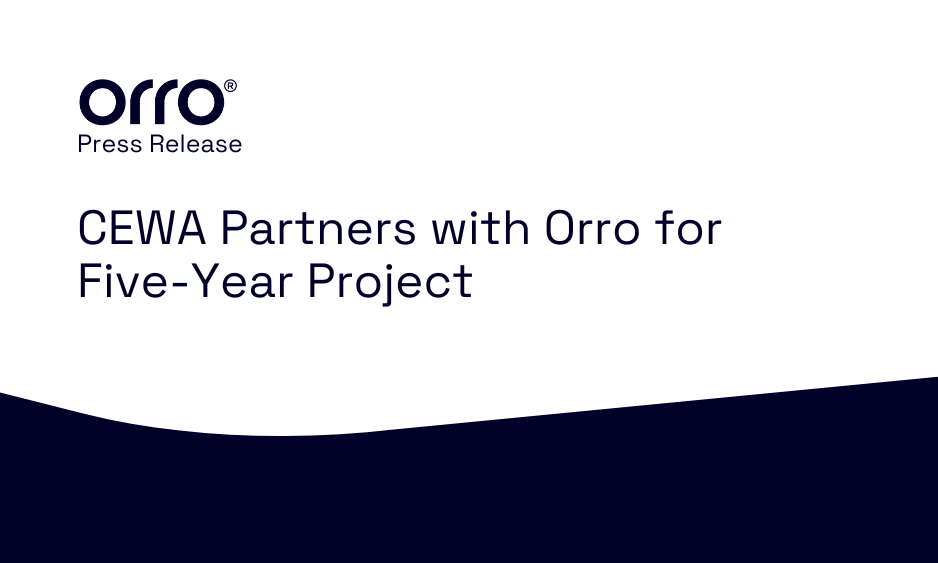 orro®
Press Release

CEWA Partners with Orro for Five-Year Project